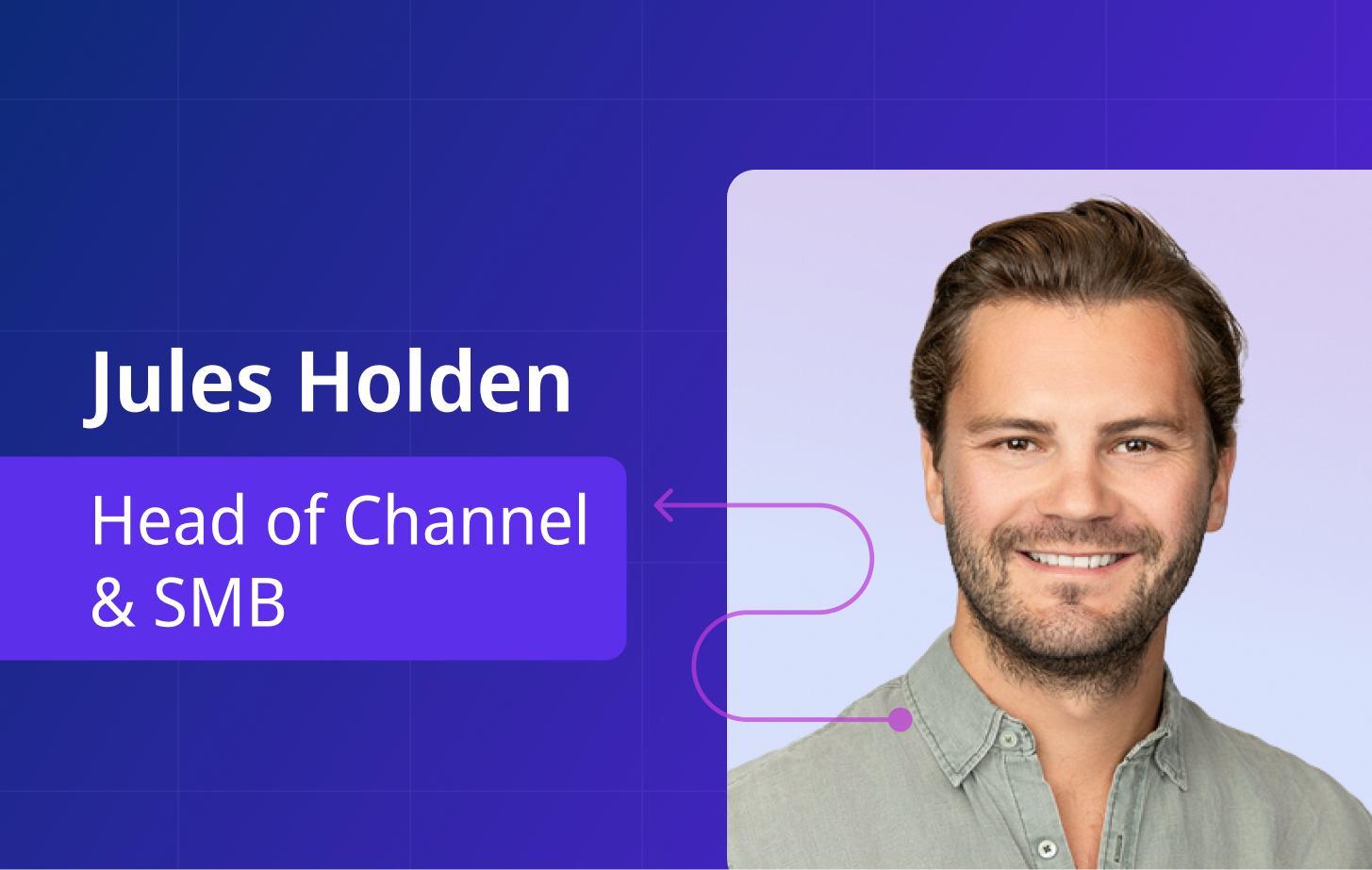 Jules Holden

Head of Channel & SMB